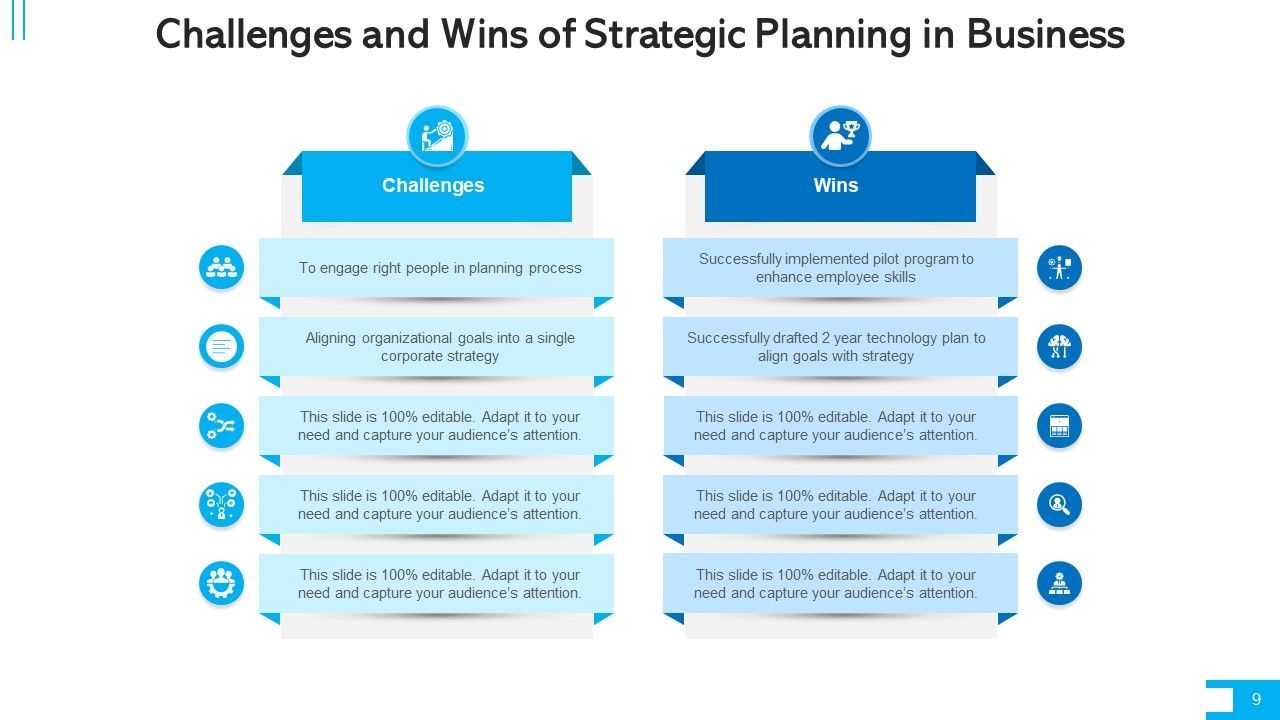 Challenges and Wins of Strategic Planning in Business

Challenges

To engage right people in planning process

Aligning organizational goals into a single corporate strategy

This slide is 100% editable. Adapt it to your need and capture your audience's attention.

This slide is 100% editable. Adapt it to your need and capture your audience's attention.

This slide is 100% editable. Adapt it to your need and capture your audience's attention.

Wins

Successfully implemented pilot program to enhance employee skills

Successfully drafted 2 year technology plan to align goals with strategy

This slide is 100% editable. Adapt it to your need and capture your audience's attention.

This slide is 100% editable. Adapt it to your need and capture your audience's attention.

This slide is 100% editable. Adapt it to your need and capture your audience's attention.

9